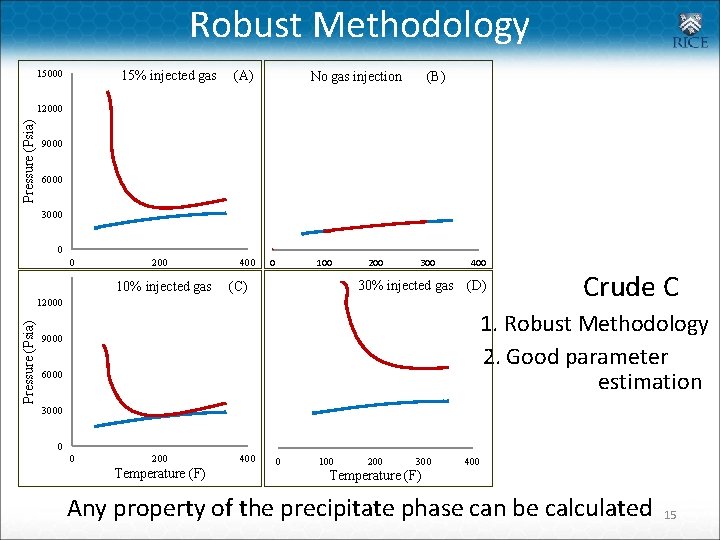 Robust Methodology

RICE

15% injected gas (A)
Pressure (Psia)
15000
12000
9000
6000
3000
0
0 200 400

No gas injection (B)
0 100 200 300 400

10% injected gas (C)
Pressure (Psia)
12000
9000
6000
3000
0
0 200 400
Temperature (F)

30% injected gas (D)
0 100 200 300 400
Temperature (F)

Crude C
1. Robust Methodology
2. Good parameter estimation

Any property of the precipitate phase can be calculated

15